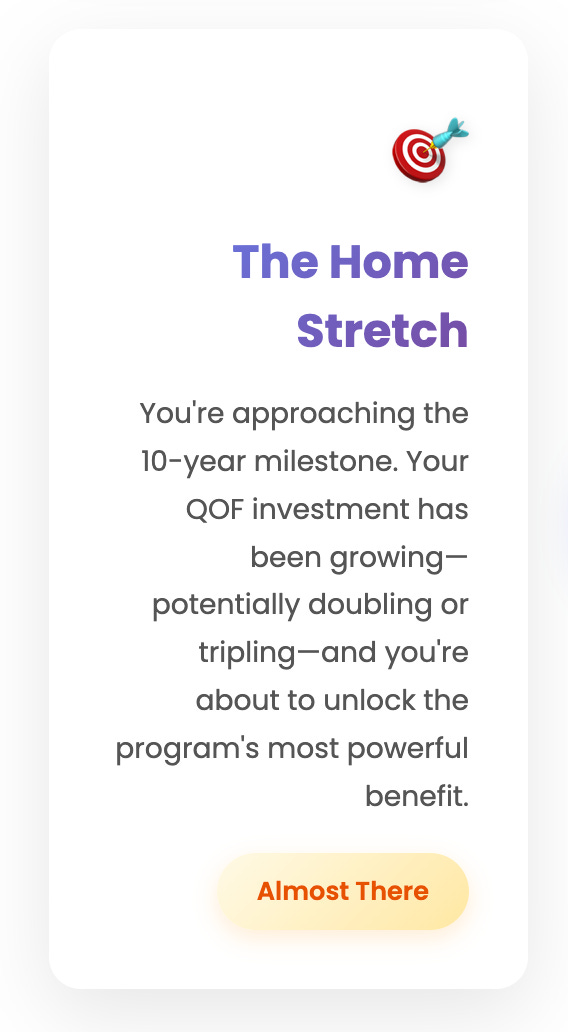 The Home Stretch

You're approaching the 10-year milestone. Your QOF investment has been growing—potentially doubling or tripling—and you're about to unlock the program's most powerful benefit.

Almost There